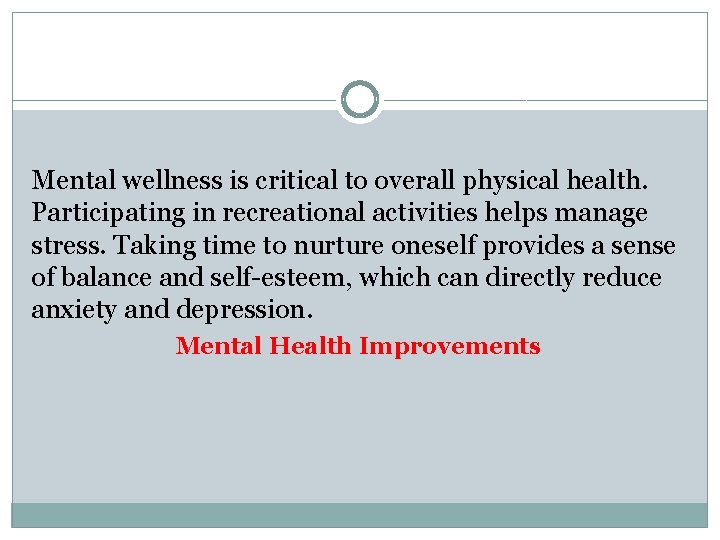 Mental wellness is critical to overall physical health. Participating in recreational activities helps manage stress. Taking time to nurture oneself provides a sense of balance and self-esteem, which can directly reduce anxiety and depression.

Mental Health Improvements